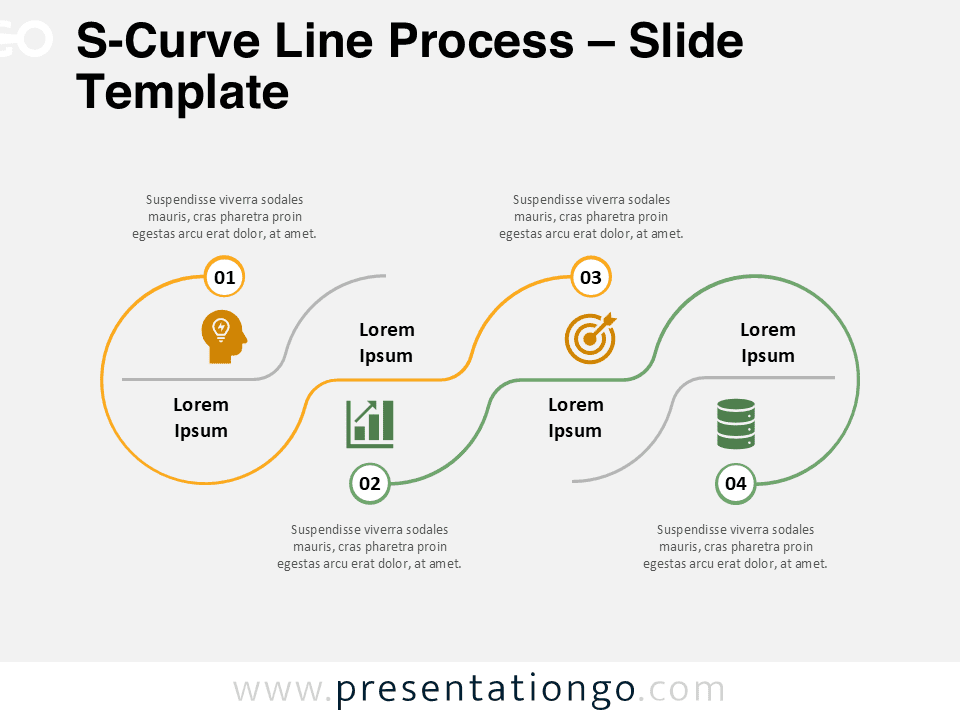 S-Curve Line Process – Slide Template

Suspendisse viverra sodales mauris, cras pharetra proin egestas arcu erat dolor, at amet.

01

Lorem Ipsum

Lorem Ipsum

02

Suspendisse viverra sodales mauris, cras pharetra proin egestas arcu erat dolor, at amet.

Suspendisse viverra sodales mauris, cras pharetra proin egestas arcu erat dolor, at amet.

03

Lorem Ipsum

Lorem Ipsum

04

Suspendisse viverra sodales mauris, cras pharetra proin egestas arcu erat dolor, at amet.

www.presentationgo.com